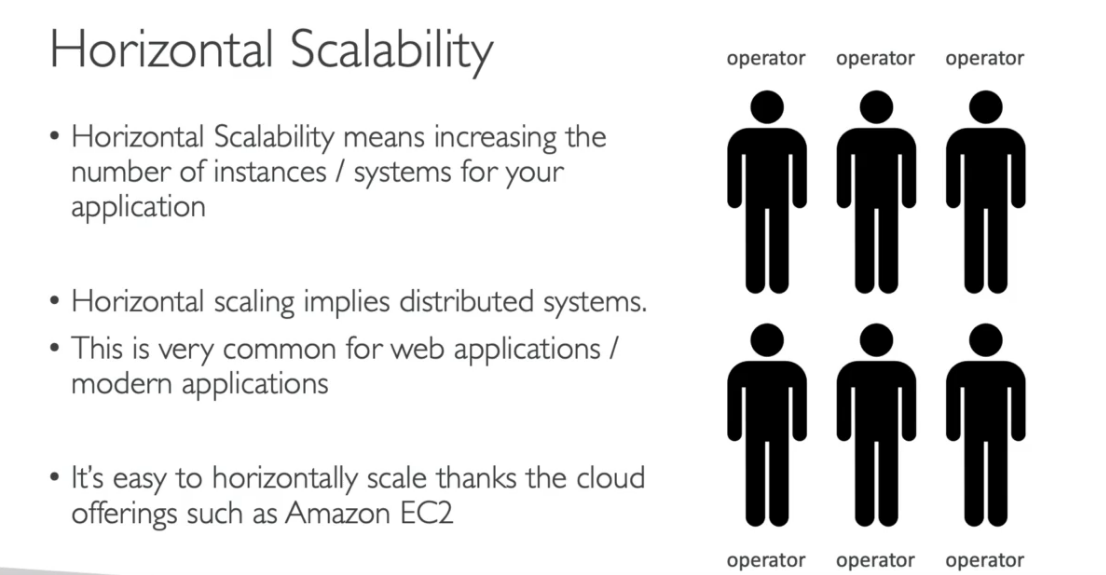 Horizontal Scalability

• Horizontal Scalability means increasing the number of instances / systems for your application

• Horizontal scaling implies distributed systems.

• This is very common for web applications / modern applications

• It's easy to horizontally scale thanks the cloud offerings such as Amazon EC2

operator operator operator

operator operator operator